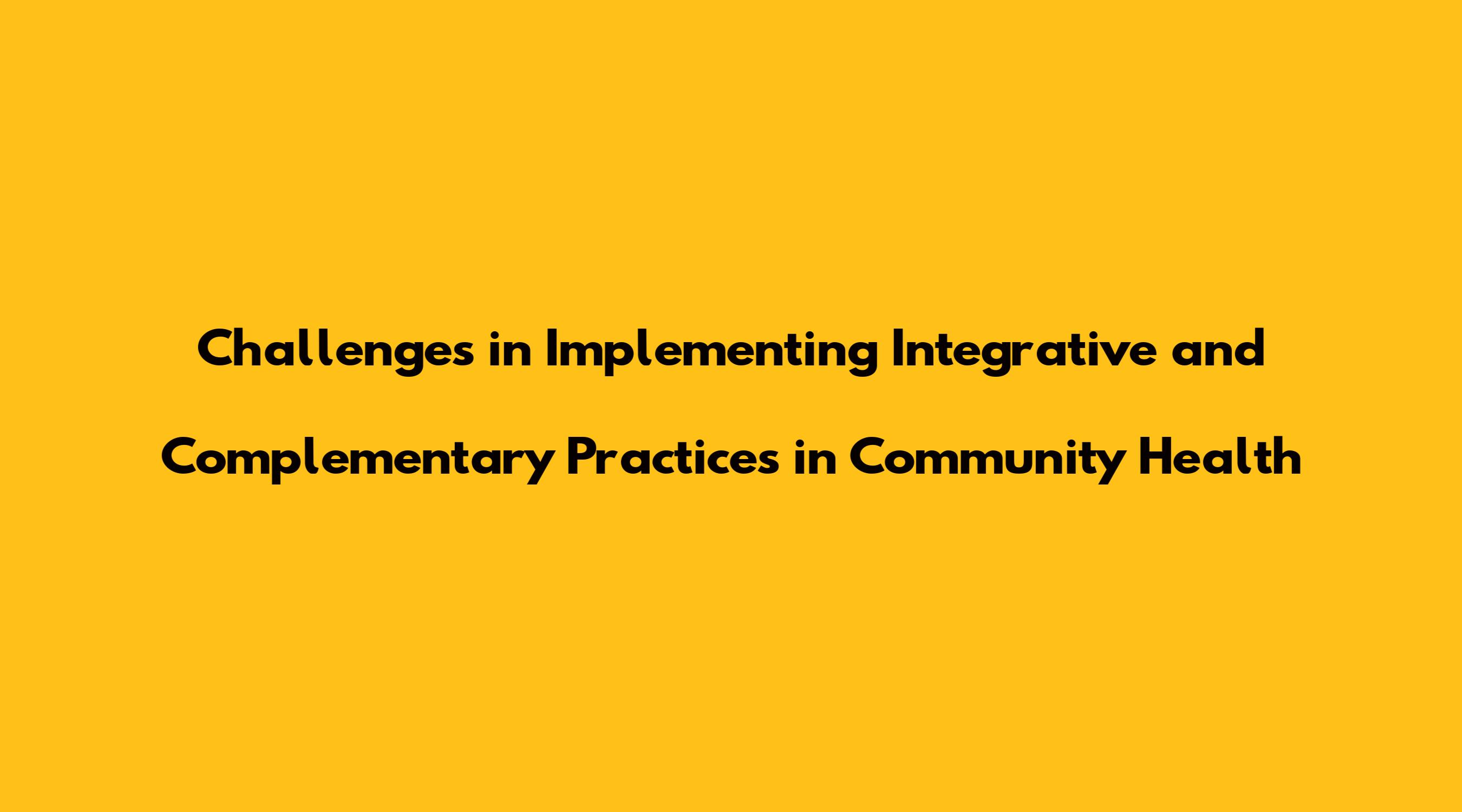 Challenges in Implementing Integrative and Complementary Practices in Community Health